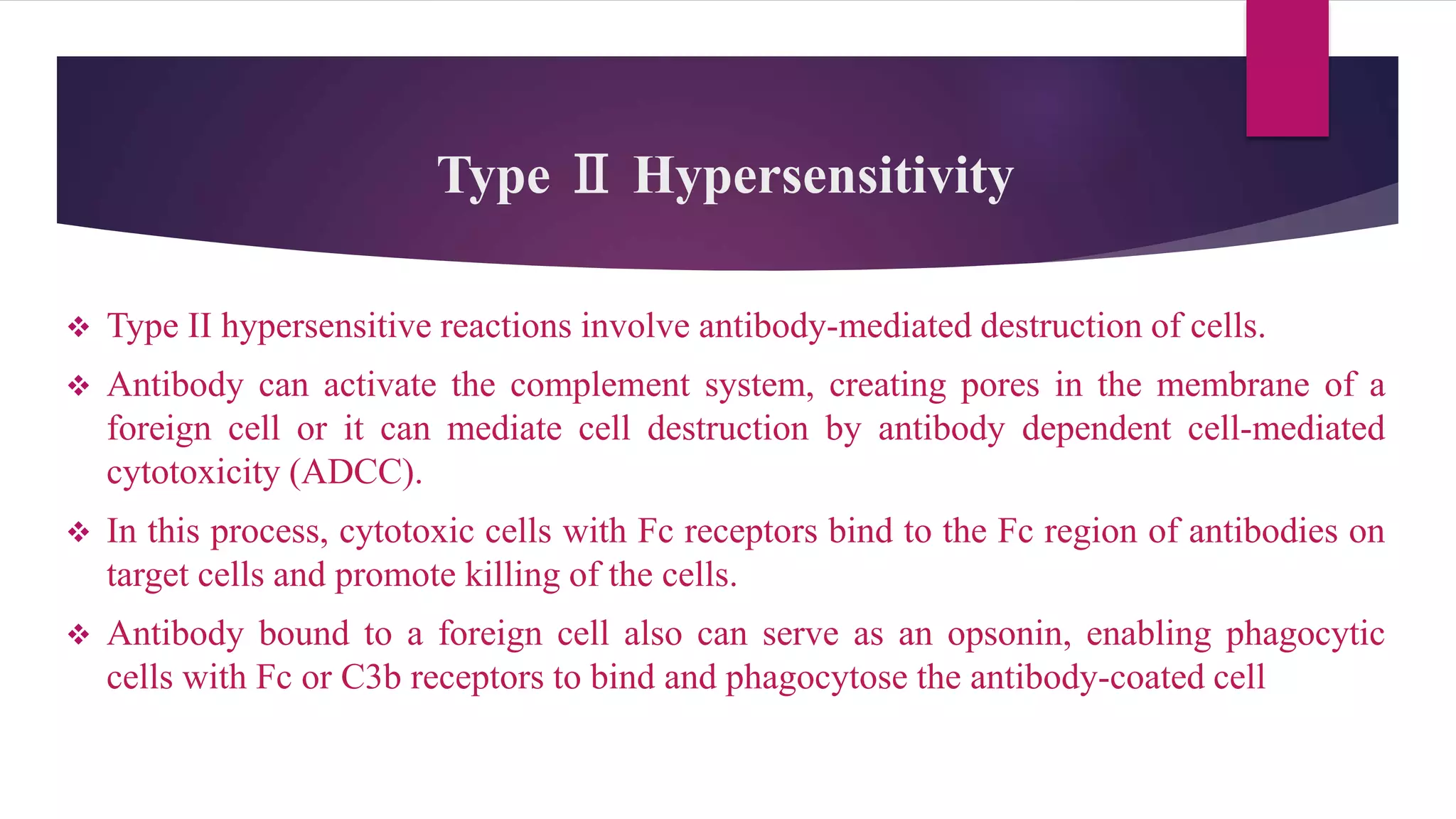 Type Ⅱ Hypersensitivity

❖ Type II hypersensitive reactions involve antibody-mediated destruction of cells.

❖ Antibody can activate the complement system, creating pores in the membrane of a foreign cell or it can mediate cell destruction by antibody dependent cell-mediated cytotoxicity (ADCC).

❖ In this process, cytotoxic cells with Fc receptors bind to the Fc region of antibodies on target cells and promote killing of the cells.

❖ Antibody bound to a foreign cell also can serve as an opsonin, enabling phagocytic cells with Fc or C3b receptors to bind and phagocytose the antibody-coated cell